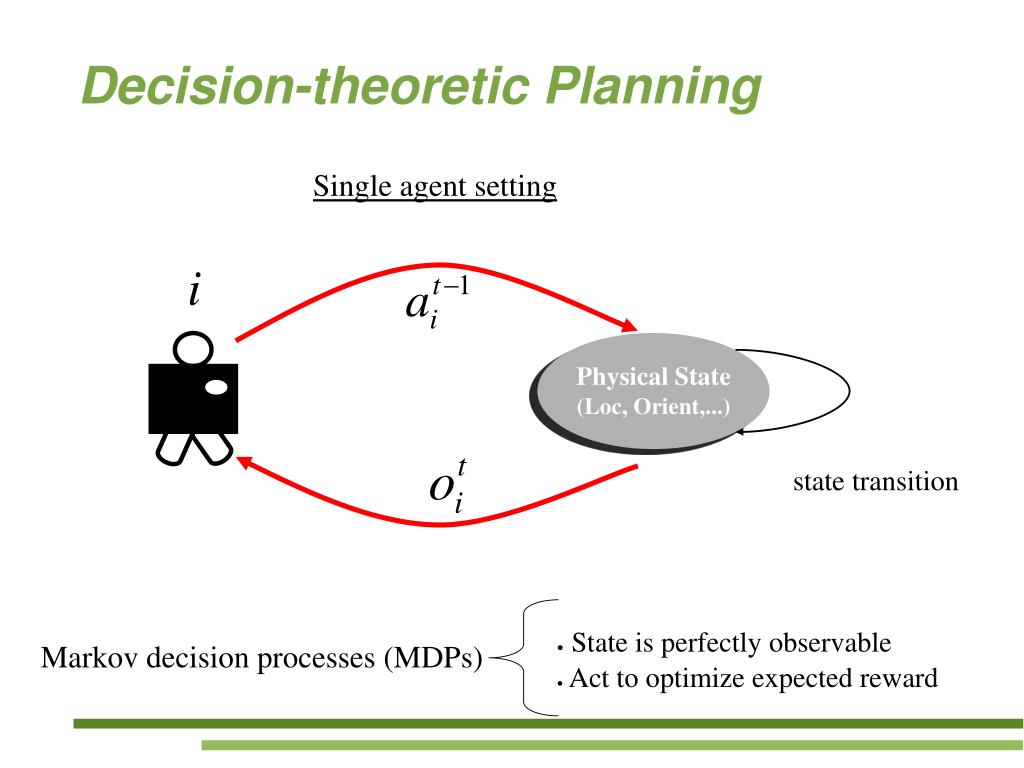 Decision-theoretic Planning

Single agent setting

$i$

$a_i^{t-1}$

Physical State
(Loc, Orient,...)

$o_i^t$

state transition

Markov decision processes (MDPs)

• State is perfectly observable
• Act to optimize expected reward